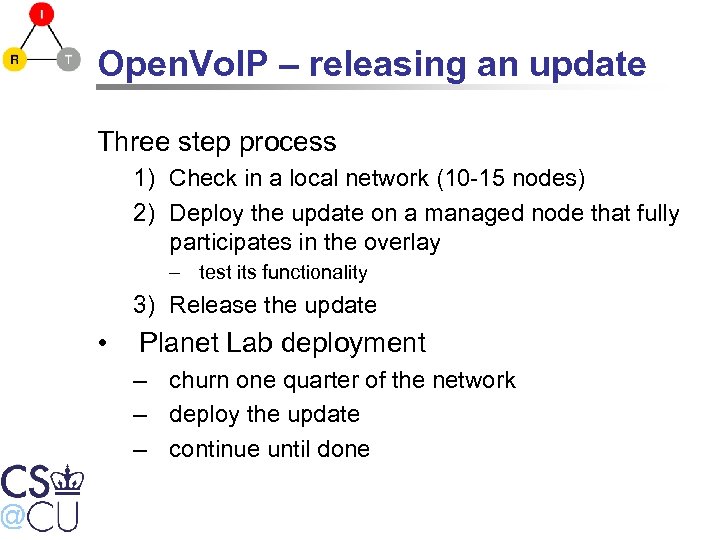 I
R
T

OpenVoIP – releasing an update

Three step process
1) Check in a local network (10-15 nodes)
2) Deploy the update on a managed node that fully participates in the overlay
– test its functionality
3) Release the update

• Planet Lab deployment
– churn one quarter of the network
– deploy the update
– continue until done

CS
@CU